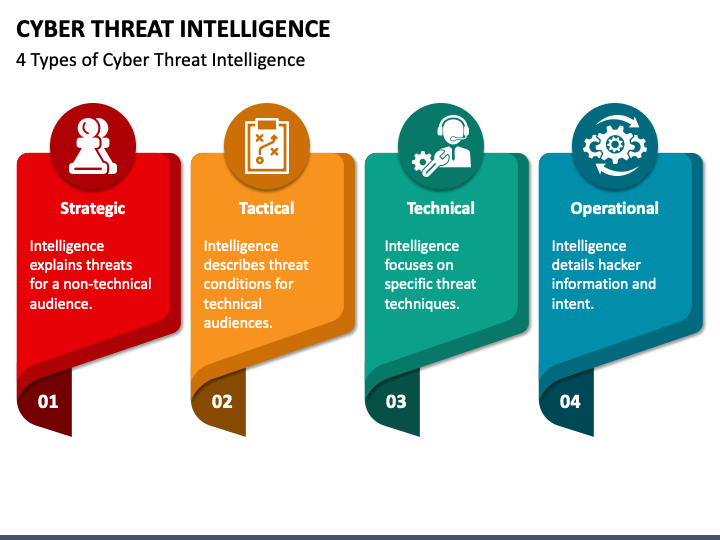 CYBER THREAT INTELLIGENCE

4 Types of Cyber Threat Intelligence

Strategic

Intelligence explains threats for a non-technical audience.

01

Tactical

Intelligence describes threat conditions for technical audiences.

02

Technical

Intelligence focuses on specific threat techniques.

03

Operational

Intelligence details hacker information and intent.

04